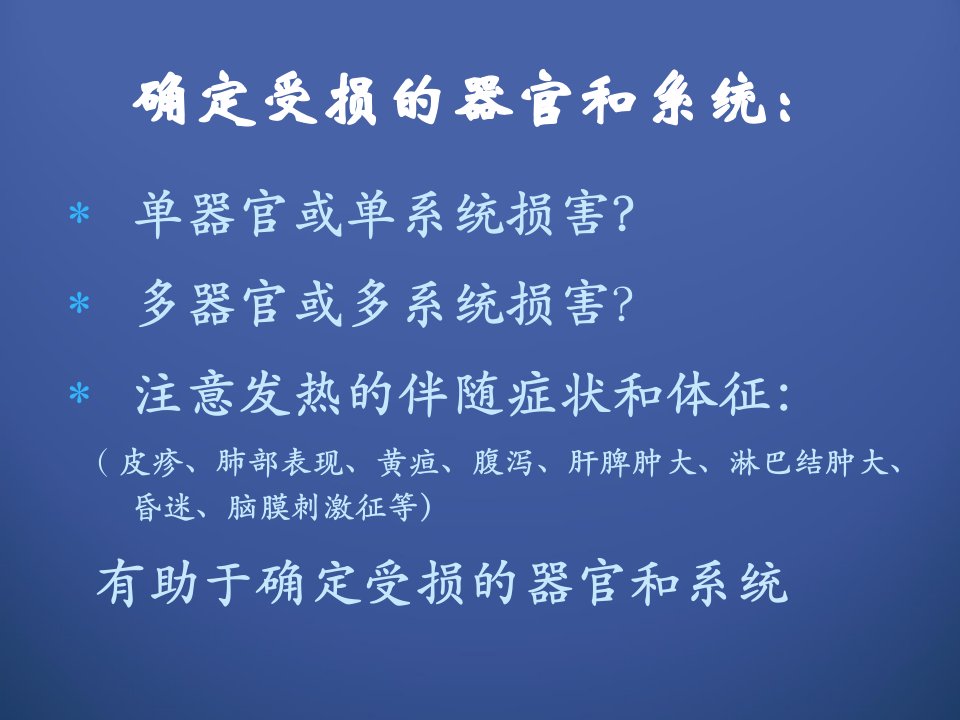 确定受损的器官和系统：

* 单器官或单系统损害?

* 多器官或多系统损害?

* 注意发热的伴随症状和体征：

（皮疹、肺部表现、黄疸、腹泻、肝脾肿大、淋巴结肿大、昏迷、脑膜刺激征等）

有助于确定受损的器官和系统